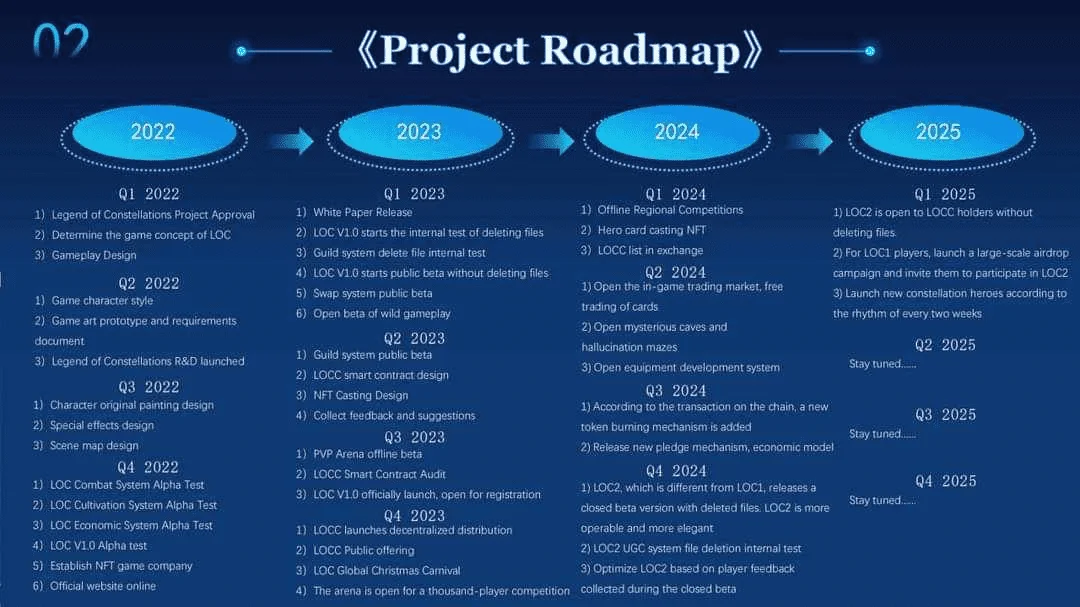 02

《Project Roadmap》

2022

Q1 2022
1) Legend of Constellations Project Approval
2) Determine the game concept of LOC
3) Gameplay Design

Q2 2022
1) Game character style
2) Game art prototype and requirements document
3) Legend of Constellations R&D launched

Q3 2022
1) Character original painting design
2) Special effects design
3) Scene map design

Q4 2022
1) LOC Combat System Alpha Test
2) LOC Cultivation System Alpha Test
3) LOC Economic System Alpha Test
4) LOC V1.0 Alpha test
5) Establish NFT game company
6) Official website online

2023

Q1 2023
1) White Paper Release
2) LOC V1.0 starts the internal test of deleting files
3) Guild system delete file internal test
4) LOC V1.0 starts public beta without deleting files
5) Swap system public beta
6) Open beta of wild gameplay

Q2 2023
1) Guild system public beta
2) LOCC smart contract design
3) NFT Casting Design
4) Collect feedback and suggestions

Q3 2023
1) PVP Arena offline beta
2) LOCC Smart Contract Audit
3) LOC V1.0 officially launch, open for registration

Q4 2023
1) LOCC launches decentralized distribution
2) LOCC Public offering
3) LOC Global Christmas Carnival
4) The arena is open for a thousand-player competition

2024

Q1 2024
1) Offline Regional Competitions
2) Hero card casting NFT
3) LOCC list in exchange

Q2 2024
1) Open the in-game trading market, free trading of cards
2) Open mysterious caves and hallucination mazes
3) Open equipment development system

Q3 2024
1) According to the transaction on the chain, a new token burning mechanism is added
2) Release new pledge mechanism, economic model

Q4 2024
1) LOC2, which is different from LOC1, releases a closed beta version with deleted files. LOC2 is more operable and more elegant
2) LOC2 UGC system file deletion internal test
3) Optimize LOC2 based on player feedback collected during the closed beta

2025

Q1 2025
1) LOC2 is open to LOCC holders without deleting files.
2) For LOC1 players, launch a large-scale airdrop campaign and invite them to participate in LOC2
3) Launch new constellation heroes according to the rhythm of every two weeks

Q2 2025
Stay tuned......

Q3 2025
Stay tuned......

Q4 2025
Stay tuned......